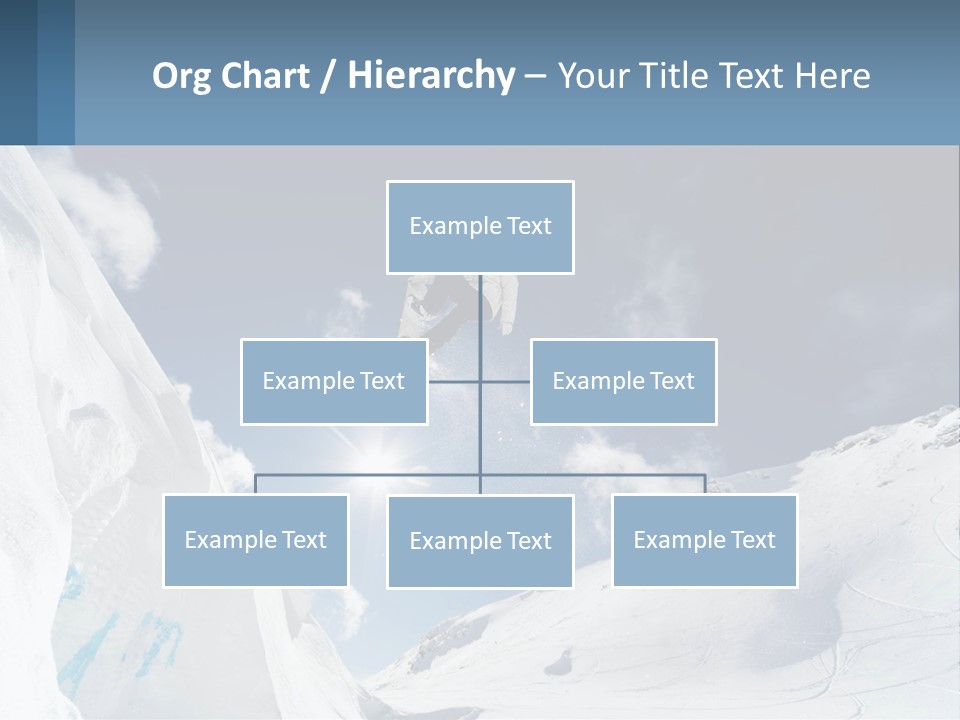 Org Chart / Hierarchy – Your Title Text Here

Example Text

Example Text

Example Text

Example Text

Example Text

Example Text